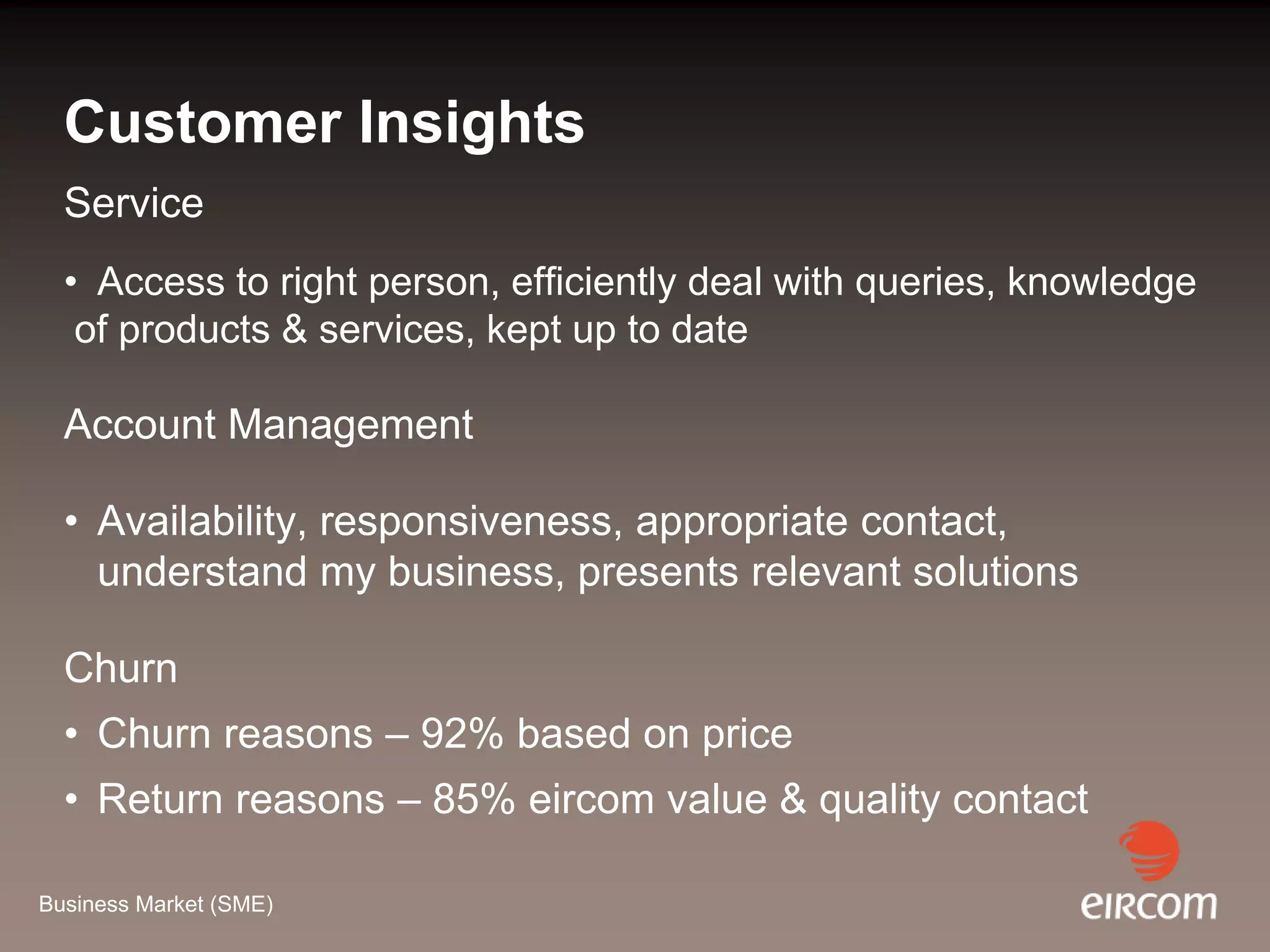 Customer Insights

Service

• Access to right person, efficiently deal with queries, knowledge of products & services, kept up to date

Account Management

• Availability, responsiveness, appropriate contact, understand my business, presents relevant solutions

Churn

• Churn reasons – 92% based on price

• Return reasons – 85% eircom value & quality contact

Business Market (SME)

eircom